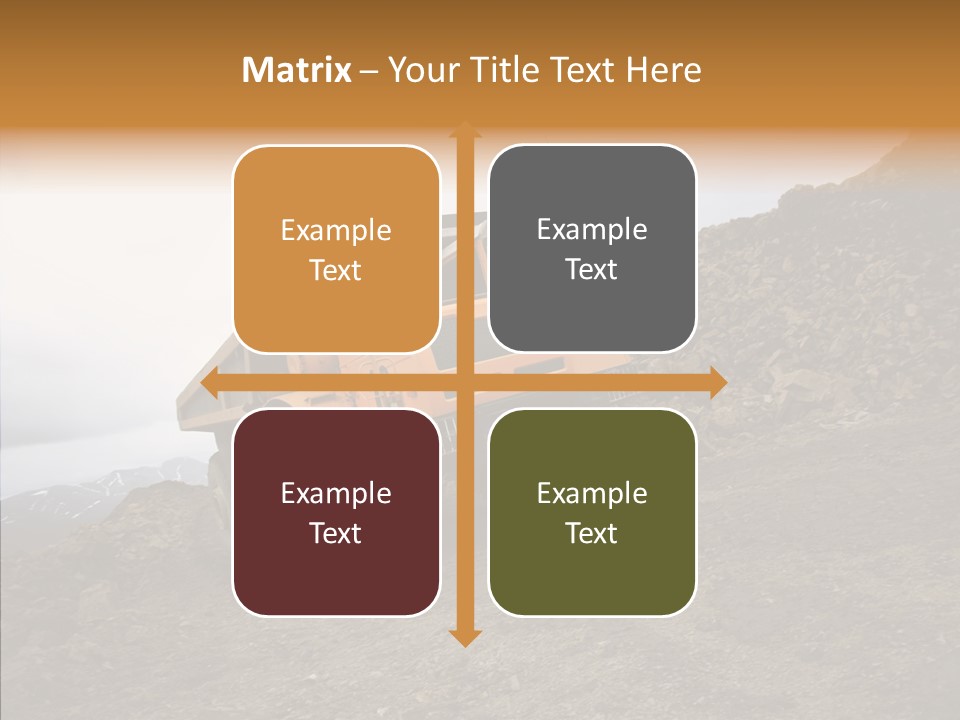 Matrix – Your Title Text Here

Example Text

Example Text

Example Text

Example Text